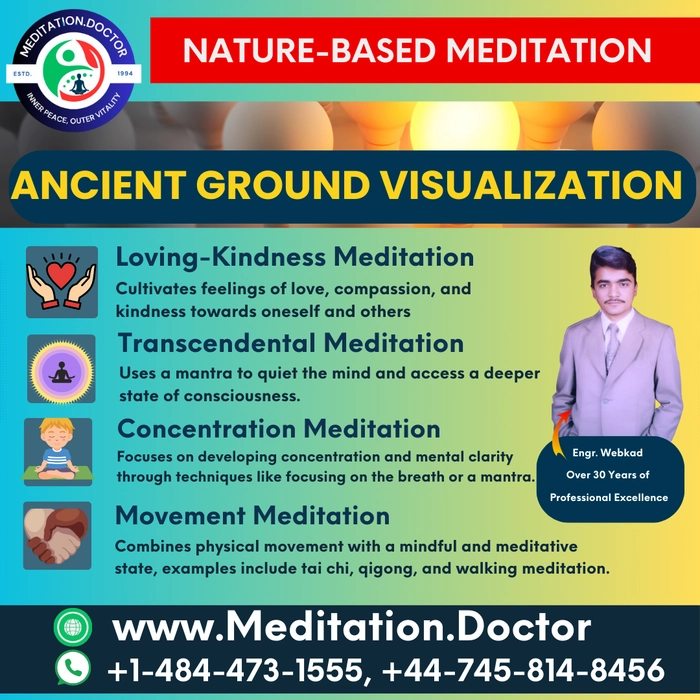 MEDITATION.DOCTOR
ESTD. 1994
INNER PEACE, OUTER VITALITY

NATURE-BASED MEDITATION

ANCIENT GROUND VISUALIZATION

Loving-Kindness Meditation
Cultivates feelings of love, compassion, and kindness towards oneself and others

Transcendental Meditation
Uses a mantra to quiet the mind and access a deeper state of consciousness.

Concentration Meditation
Focuses on developing concentration and mental clarity through techniques like focusing on the breath or a mantra.

Movement Meditation
Combines physical movement with a mindful and meditative state, examples include tai chi, qigong, and walking meditation.

Engr. Webkad
Over 30 Years of
Professional Excellence

www.Meditation.Doctor
+1-484-473-1555, +44-745-814-8456